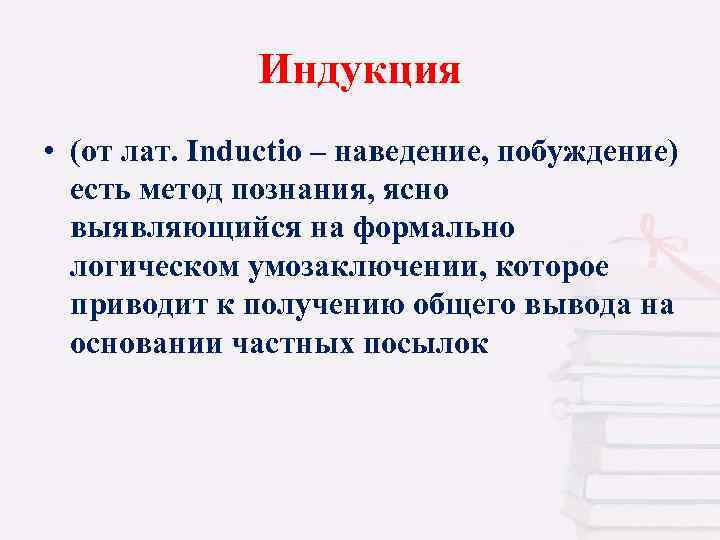 Индукция

• (от лат. Inductio – наведение, побуждение) есть метод познания, ясно выявляющийся на формально логическом умозаключении, которое приводит к получению общего вывода на основании частных посылок